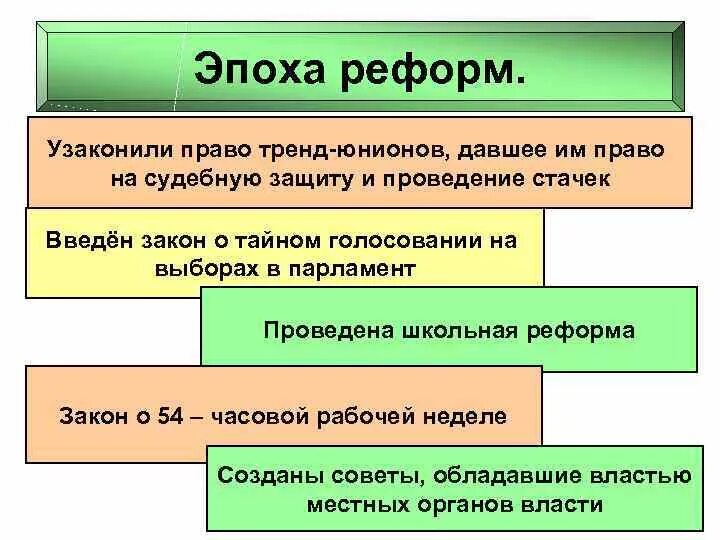 Эпоха реформ.

Узаконили право тренд-юнионов, давшее им право на судебную защиту и проведение стачек

Введён закон о тайном голосовании на выборах в парламент

Проведена школьная реформа

Закон о 54 – часовой рабочей неделе

Созданы советы, обладавшие властью местных органов власти